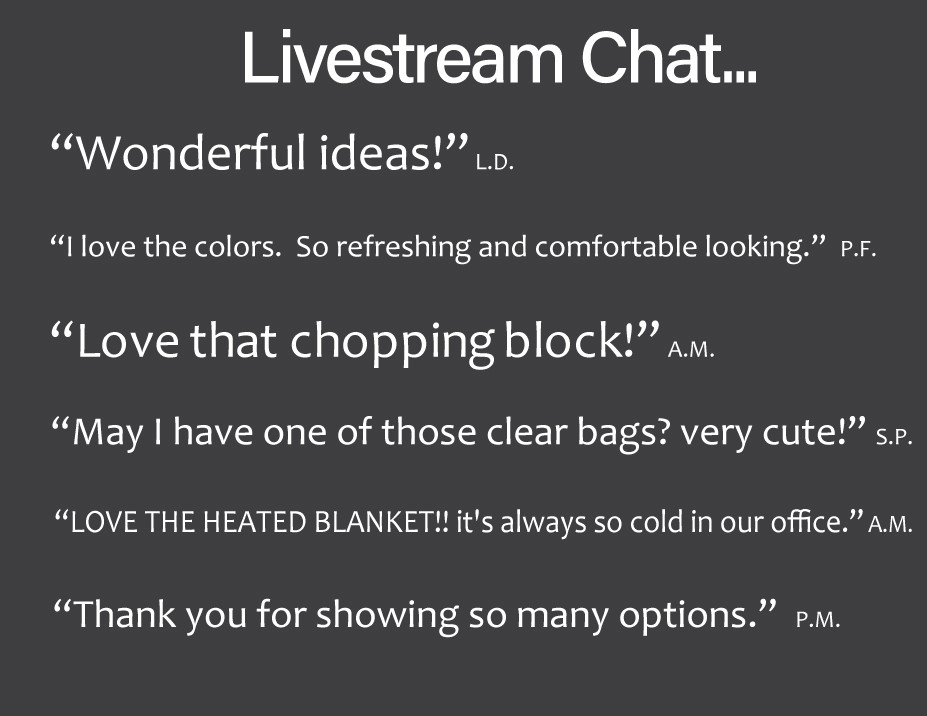 Livestream Chat...

“Wonderful ideas!” L.D.

“I love the colors. So refreshing and comfortable looking.” P.F.

“Love that chopping block!” A.M.

“May I have one of those clear bags? very cute!” S.P.

“LOVE THE HEATED BLANKET!! it's always so cold in our office.” A.M.

“Thank you for showing so many options.” P.M.